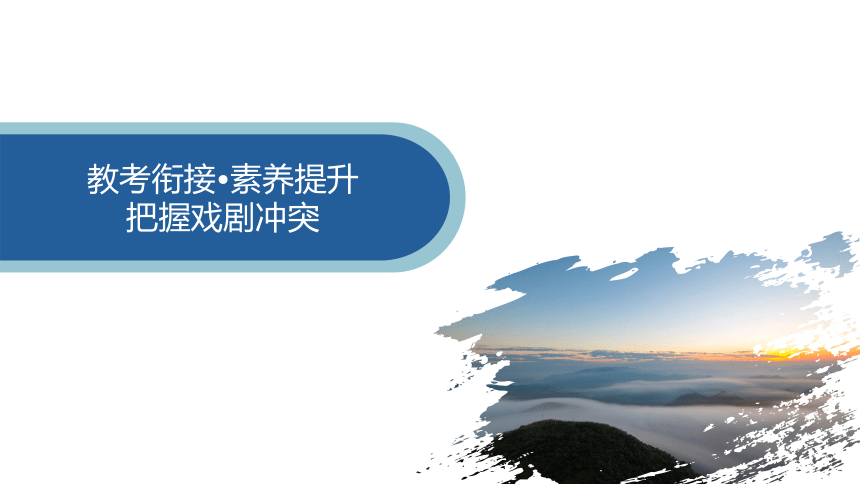 教考衔接•素养提升
把握戏剧冲突